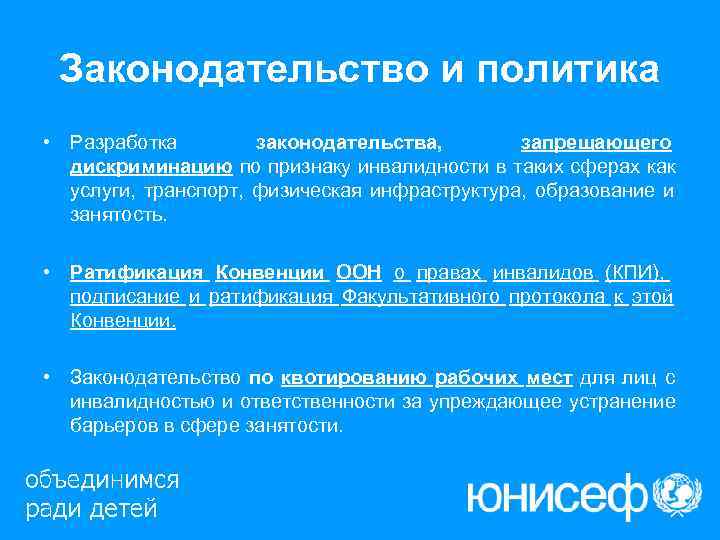 Законодательство и политика

• Разработка законодательства, запрещающего дискриминацию по признаку инвалидности в таких сферах как услуги, транспорт, физическая инфраструктура, образование и занятость.

• Ратификация Конвенции ООН о правах инвалидов (КПИ), подписание и ратификация Факультативного протокола к этой Конвенции.

• Законодательство по квотированию рабочих мест для лиц с инвалидностью и ответственности за упреждающее устранение барьеров в сфере занятости.

объединимся ради детей

юнисеф